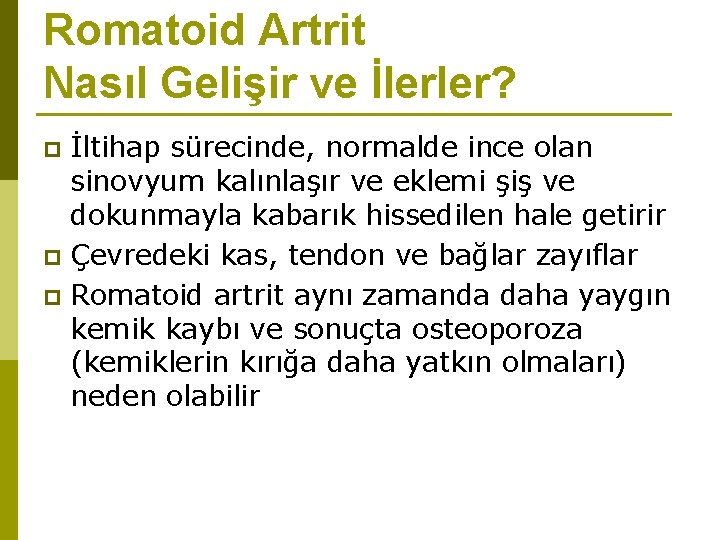 Romatoid Artrit
Nasıl Gelişir ve İlerler?

İltihap sürecinde, normalde ince olan sinovyum kalınlaşır ve eklemi şiş ve dokunmayla kabarık hissedilen hale getirir

Çevredeki kas, tendon ve bağlar zayıflar

Romatoid artrit aynı zamanda daha yaygın kemik kaybı ve sonuçta osteoporoza (kemiklerin kırığa daha yatkın olmaları) neden olabilir